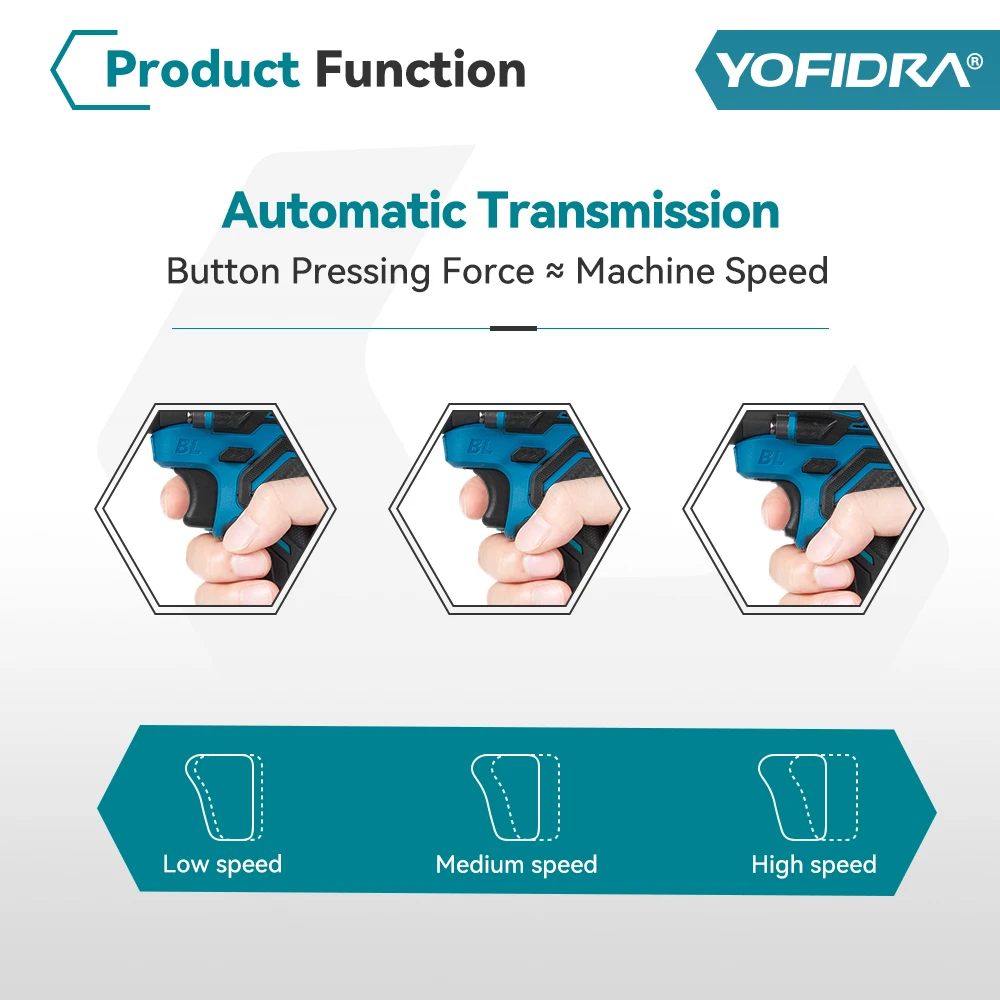 Product Function

YOFIDRA®

Automatic Transmission

Button Pressing Force ≈ Machine Speed

BL

BL

BL

Low speed

Medium speed

High speed